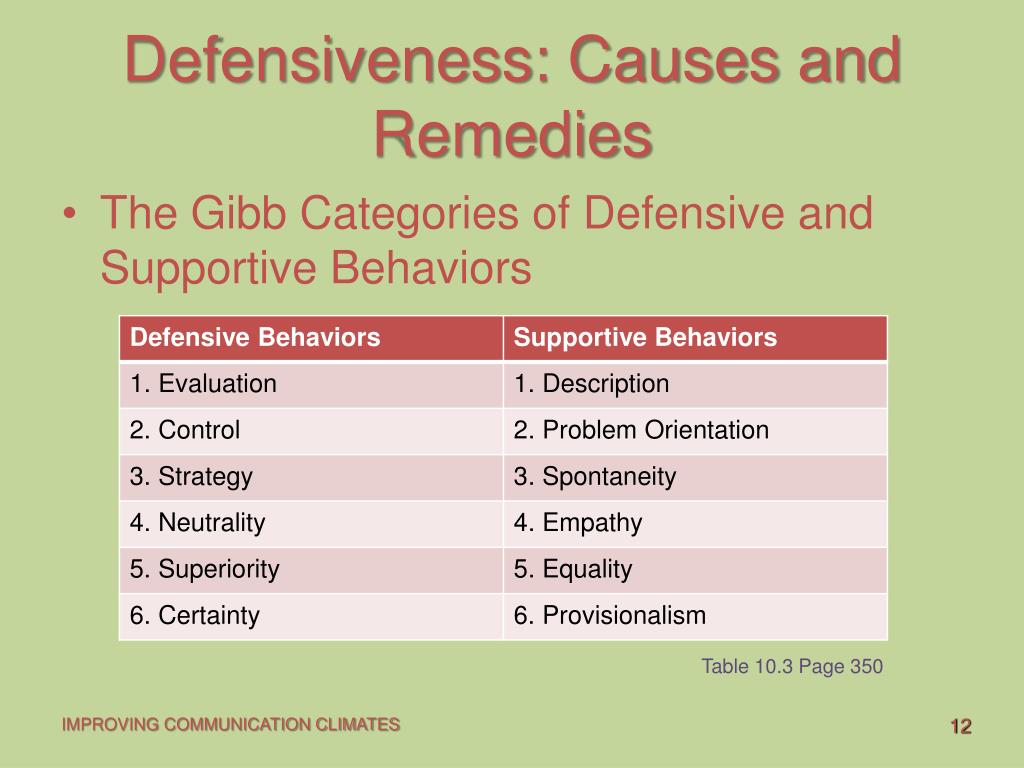 Defensiveness: Causes and Remedies

• The Gibb Categories of Defensive and Supportive Behaviors

| Defensive Behaviors | Supportive Behaviors |
|---|---|
| 1. Evaluation | 1. Description |
| 2. Control | 2. Problem Orientation |
| 3. Strategy | 3. Spontaneity |
| 4. Neutrality | 4. Empathy |
| 5. Superiority | 5. Equality |
| 6. Certainty | 6. Provisionalism |

Table 10.3 Page 350

IMPROVING COMMUNICATION CLIMATES

12